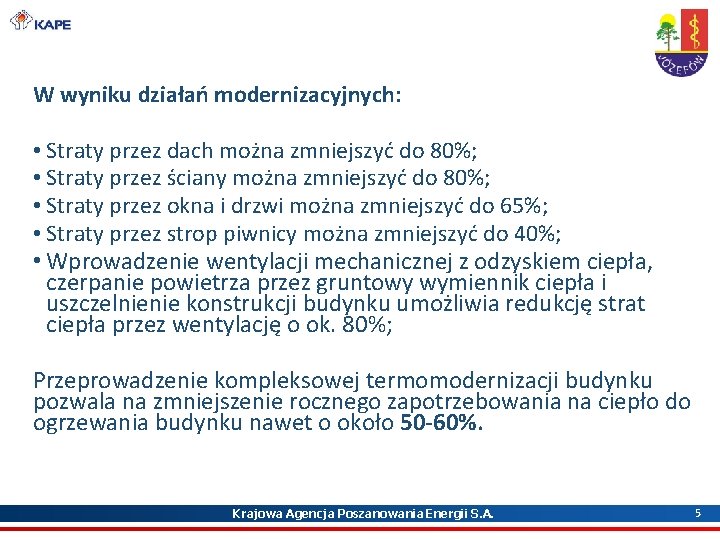 KAPE

JÓZEFÓW

W wyniku działań modernizacyjnych:

• Straty przez dach można zmniejszyć do 80%;
• Straty przez ściany można zmniejszyć do 80%;
• Straty przez okna i drzwi można zmniejszyć do 65%;
• Straty przez strop piwnicy można zmniejszyć do 40%;
• Wprowadzenie wentylacji mechanicznej z odzyskiem ciepła, czerpanie powietrza przez gruntowy wymiennik ciepła i uszczelnienie konstrukcji budynku umożliwia redukcję strat ciepła przez wentylację o ok. 80%;

Przeprowadzenie kompleksowej termomodernizacji budynku pozwala na zmniejszenie rocznego zapotrzebowania na ciepło do ogrzewania budynku nawet o około 50-60%.

Krajowa Agencja Poszanowania Energii S.A.

5